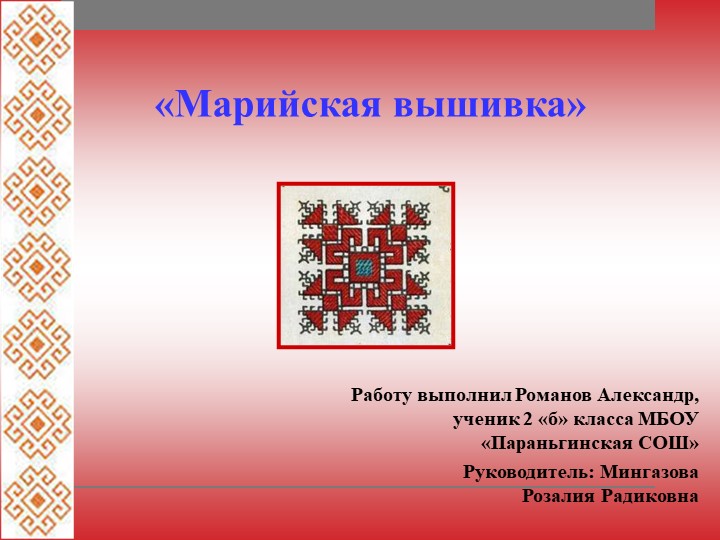 «Марийская вышивка»

Работу выполнил Романов Александр, ученик 2 «б» класса МБОУ «Параньгинская СОШ»

Руководитель: Мингазова Розалия Радиковна